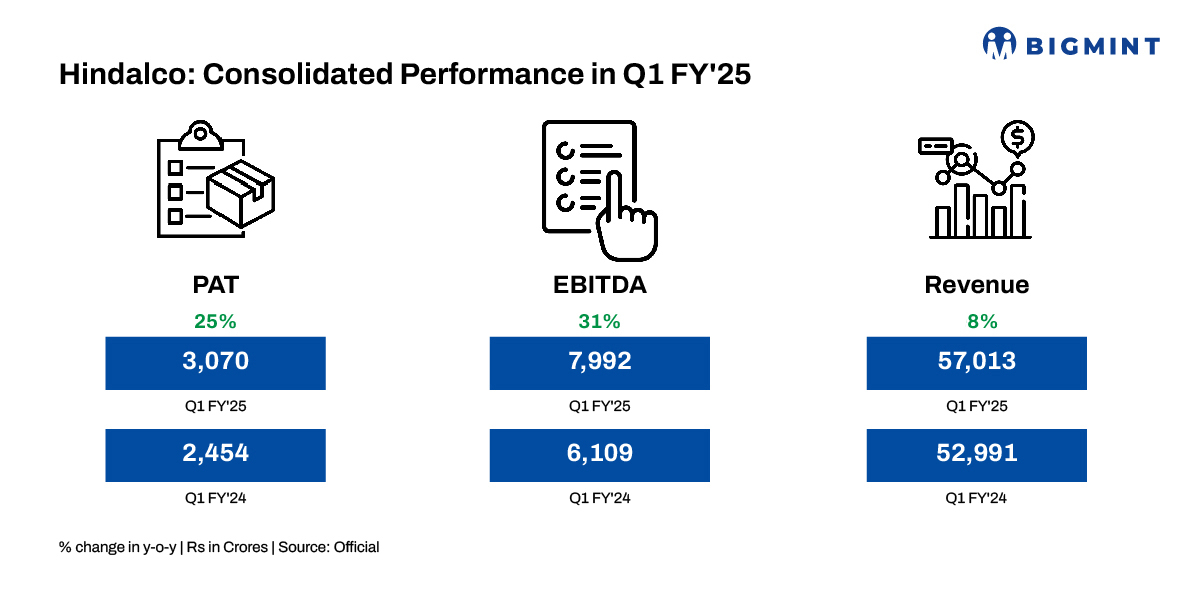 BIGMINT

Hindalco: Consolidated Performance in Q1 FY'25

PAT
25%
3,070
Q1 FY'25
2,454
Q1 FY'24

EBITDA
31%
7,992
Q1 FY'25
6,109
Q1 FY'24

Revenue
8%
57,013
Q1 FY'25
52,991
Q1 FY'24

% change in y-o-y | Rs in Crores | Source: Official